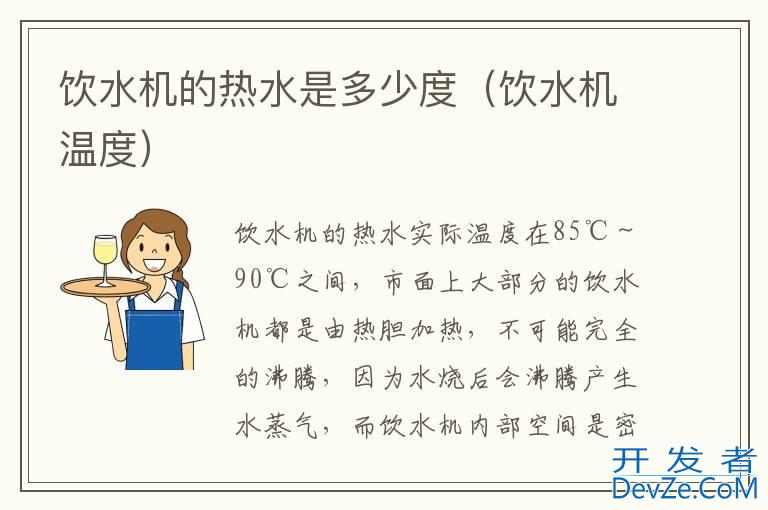 饮水机的热水是多少度（饮水机温度）

饮水机的热水实际温度在85℃～90℃之间，市面上大部分的饮水机都是由热胆加热，不可能完全的沸腾，因为水烧后会沸腾产生水蒸气，而饮水机内部空间是密

开发者
DevZe.CoM